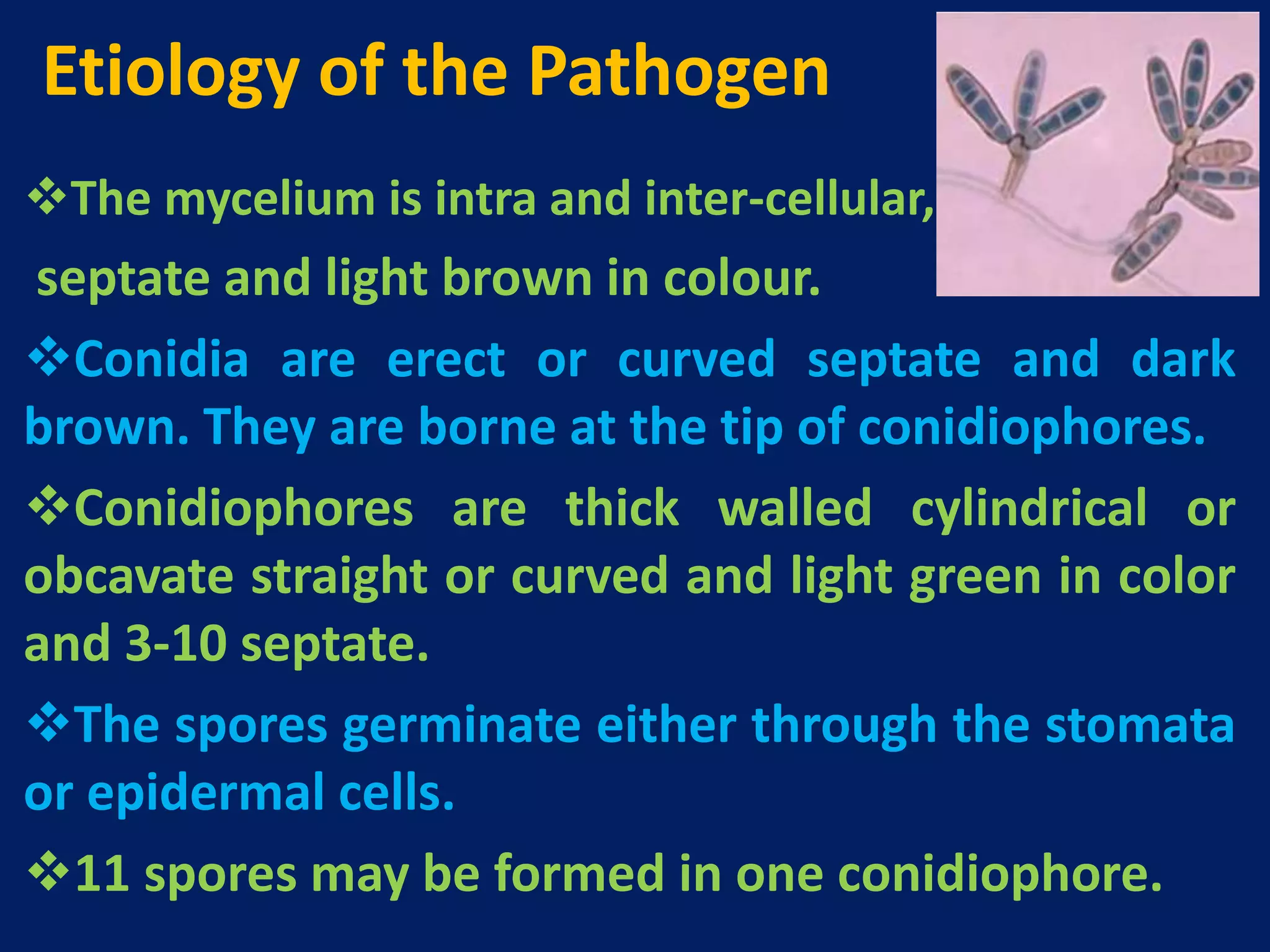 Etiology of the Pathogen

❖The mycelium is intra and inter-cellular, septate and light brown in colour.

❖Conidia are erect or curved septate and dark brown. They are borne at the tip of conidiophores.

❖Conidiophores are thick walled cylindrical or obcavate straight or curved and light green in color and 3-10 septate.

❖The spores germinate either through the stomata or epidermal cells.

❖11 spores may be formed in one conidiophore.